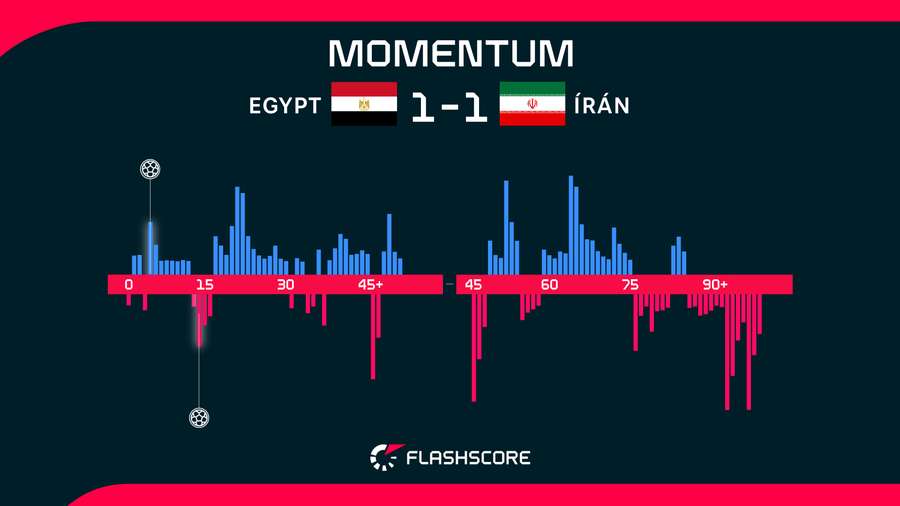 MOMENTUM

EGYPT 1-1 ÍRÁN

0 15 30 45+

45 60 75 90+

FLASHSCORE